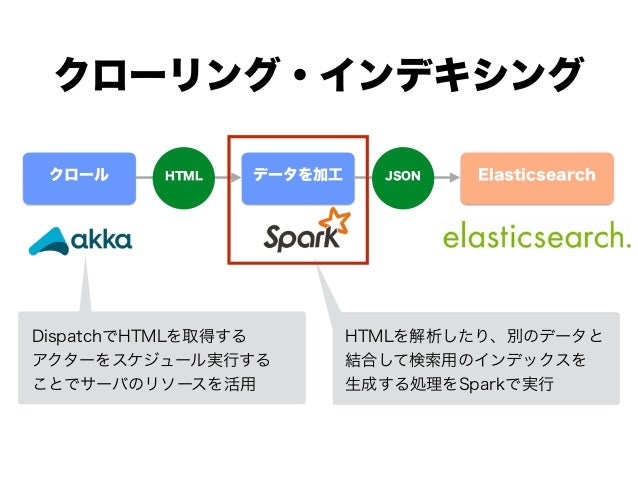 クローリング・インデキシング

クロール

HTML

データを加工

JSON

Elasticsearch

akka

Spark

elasticsearch.

DispatchでHTMLを取得するアクターをスケジュール実行することでサーバのリソースを活用

HTMLを解析したり、別のデータと結合して検索用のインデックスを生成する処理をSparkで実行